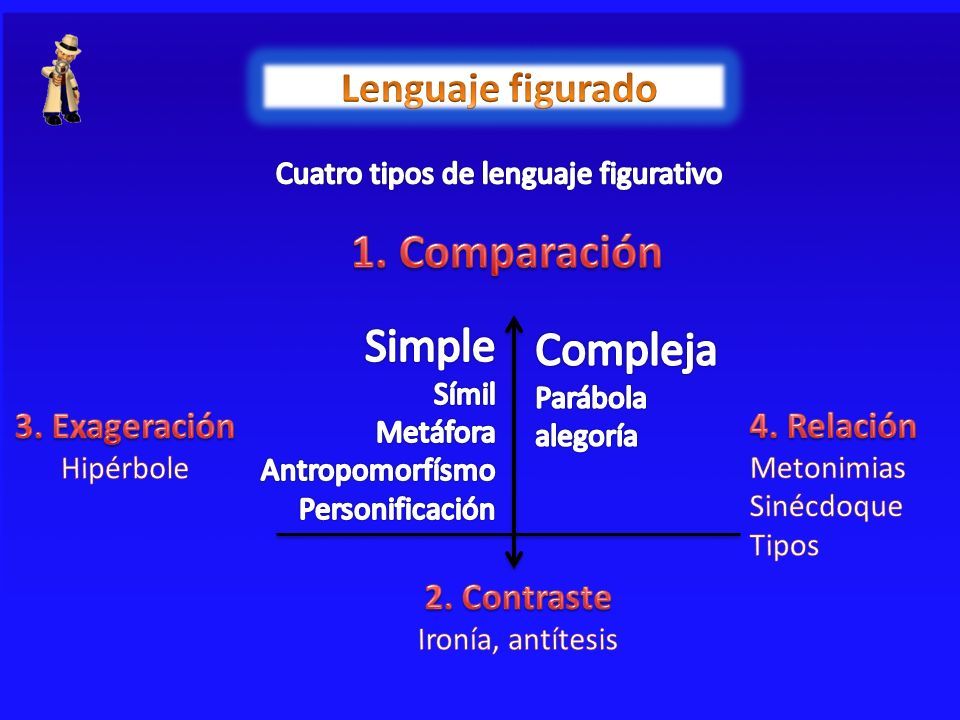 Lenguaje figurado

Cuatro tipos de lenguaje figurativo

1. Comparación

Simple
Símil
Metáfora
Antropomorfísmo
Personificación

Compleja
Parábola
alegoría

3. Exageración
Hipérbole

4. Relación
Metonimias
Sinécdoque
Tipos

2. Contraste
Ironía, antítesis